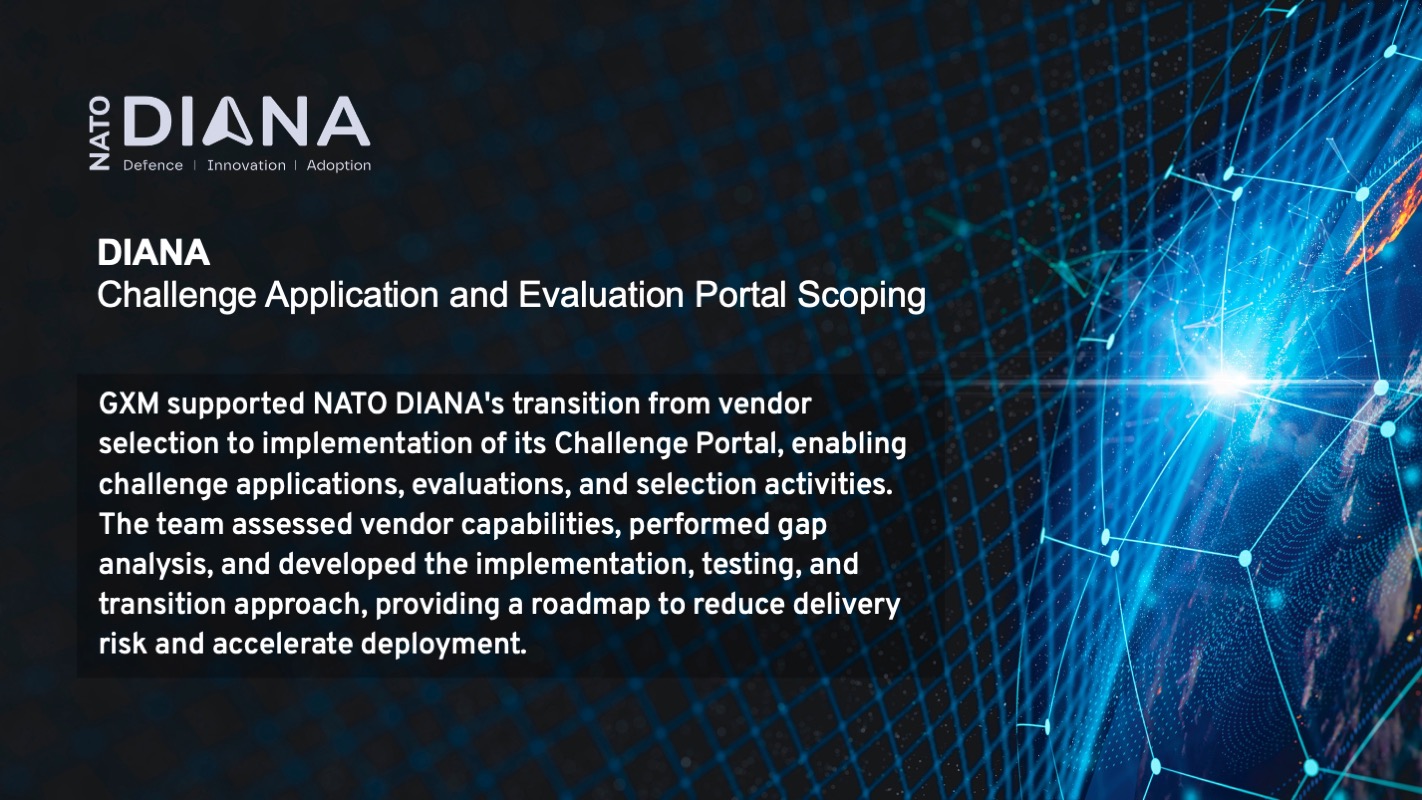 NATO DIANA
Defence | Innovation | Adoption

DIANA
Challenge Application and Evaluation Portal Scoping

GXM supported NATO DIANA's transition from vendor selection to implementation of its Challenge Portal, enabling challenge applications, evaluations, and selection activities. The team assessed vendor capabilities, performed gap analysis, and developed the implementation, testing, and transition approach, providing a roadmap to reduce delivery risk and accelerate deployment.